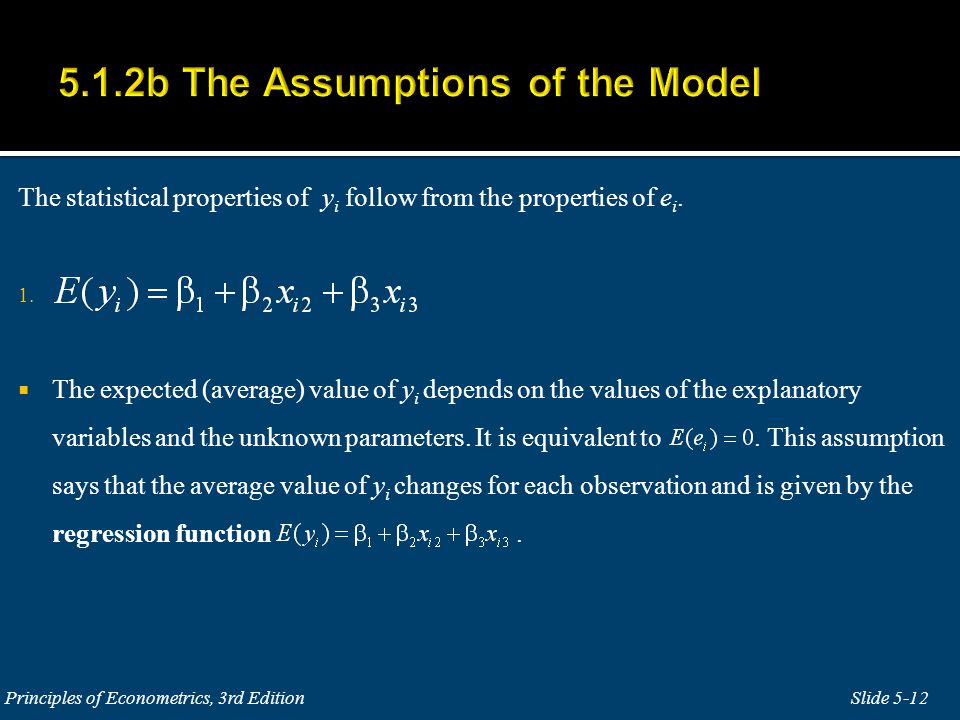 5.1.2b The Assumptions of the Model

The statistical properties of $y_i$ follow from the properties of $e_i$.

1. $E(y_i) = \beta_1 + \beta_2 x_{i2} + \beta_3 x_{i3}$

▪ The expected (average) value of $y_i$ depends on the values of the explanatory variables and the unknown parameters. It is equivalent to $E(e_i) = 0$. This assumption says that the average value of $y_i$ changes for each observation and is given by the **regression function** $E(y_i) = \beta_1 + \beta_2 x_{i2} + \beta_3 x_{i3}$ .

Principles of Econometrics, 3rd Edition

Slide 5-12